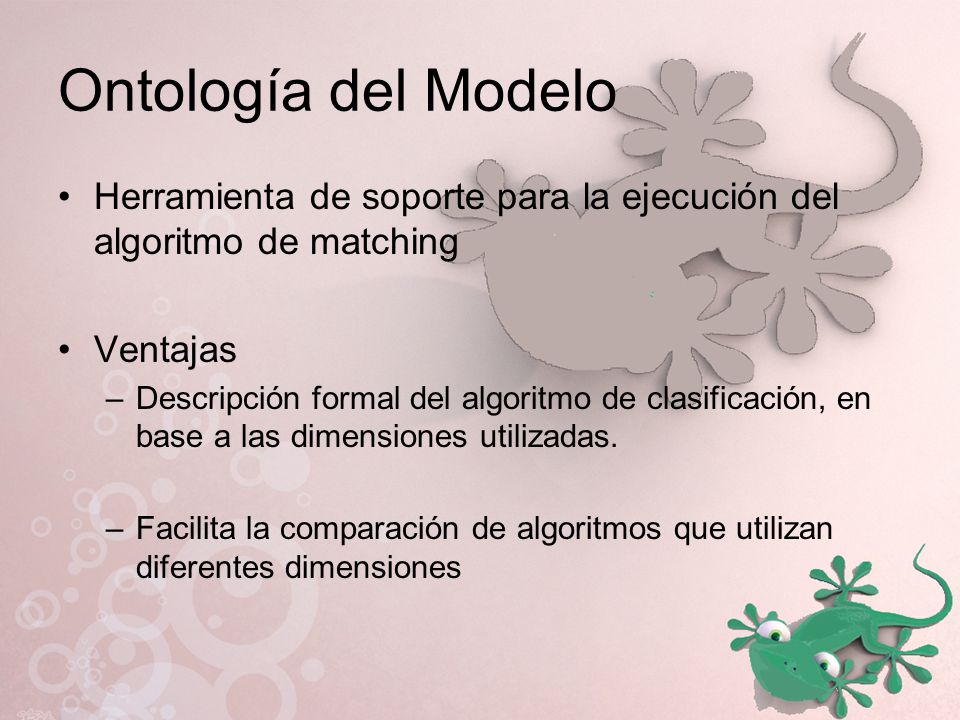 Ontología del Modelo

• Herramienta de soporte para la ejecución del algoritmo de matching

• Ventajas
– Descripción formal del algoritmo de clasificación, en base a las dimensiones utilizadas.

– Facilita la comparación de algoritmos que utilizan diferentes dimensiones